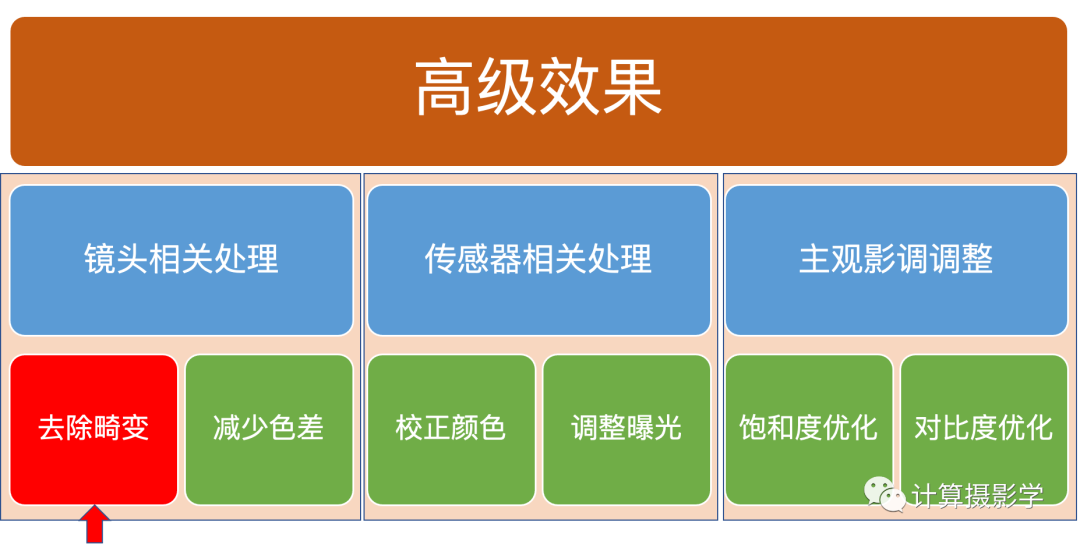 高级效果

镜头相关处理

去除畸变

减少色差

传感器相关处理

校正颜色

调整曝光

主观影调调整

饱和度优化

对比度优化

计算摄影学